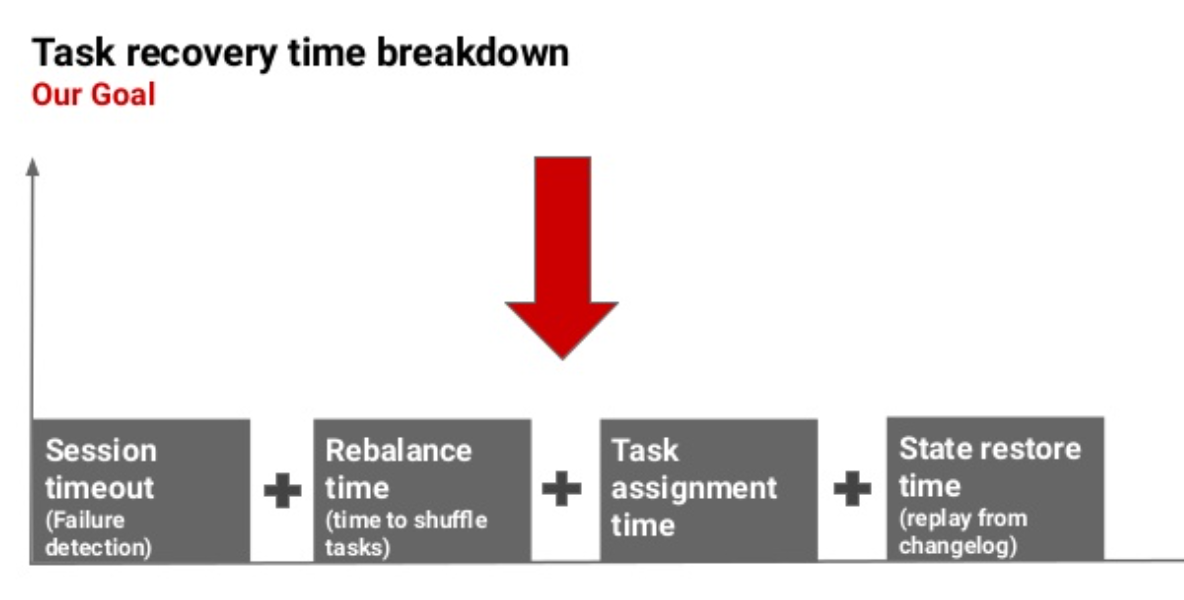 Task recovery time breakdown
Our Goal

Session timeout
(Failure detection)

+

Rebalance time
(time to shuffle tasks)

+

Task assignment time

+

State restore time
(replay from changelog)